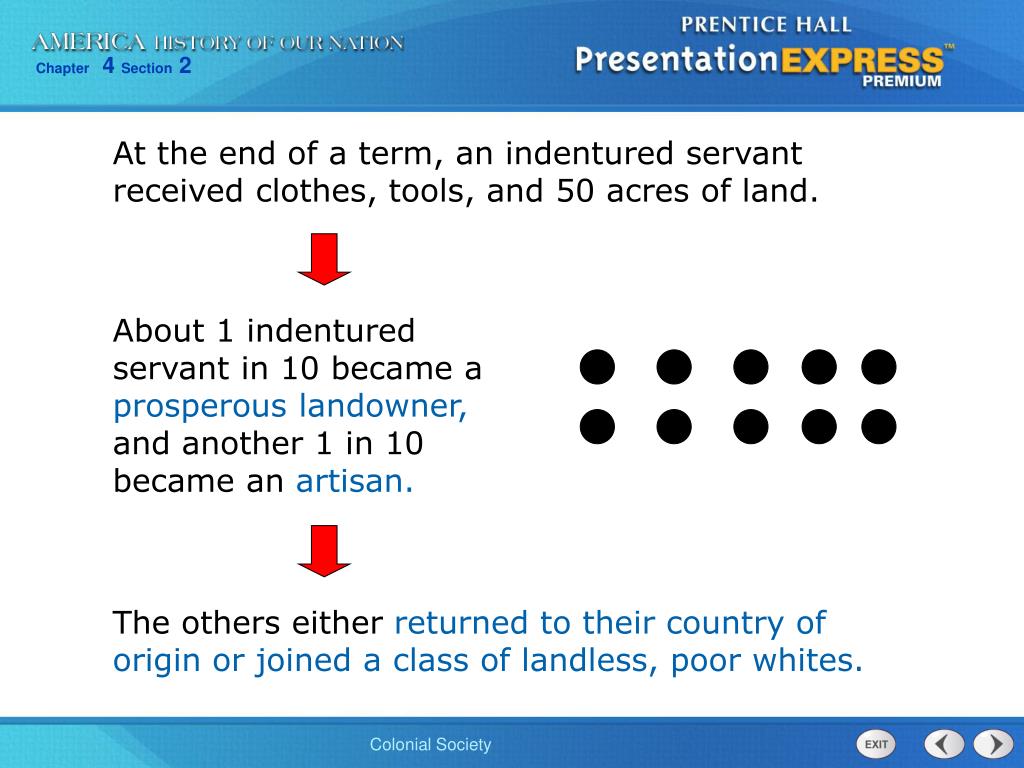 AMERICA HISTORY OF OUR NATION
Chapter 4 Section 2

PRENTICE HALL
PresentationEXPRESS™
PREMIUM

At the end of a term, an indentured servant received clothes, tools, and 50 acres of land.

About 1 indentured servant in 10 became a prosperous landowner, and another 1 in 10 became an artisan.

The others either returned to their country of origin or joined a class of landless, poor whites.

Colonial Society

EXIT